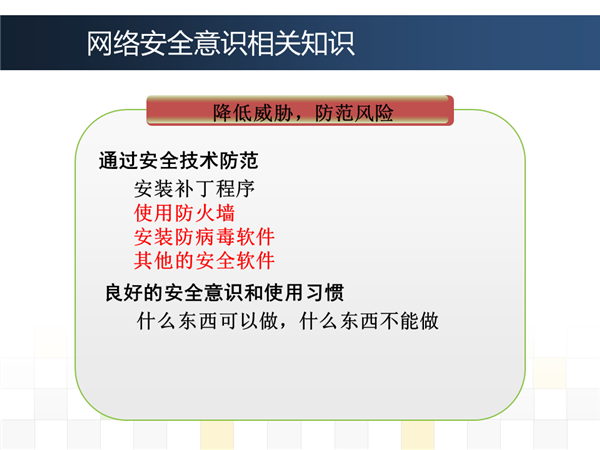 网络安全意识相关知识

降低威胁，防范风险

通过安全技术防范

安装补丁程序
使用防火墙
安装防病毒软件
其他的安全软件

良好的安全意识和使用习惯

什么东西可以做，什么东西不能做